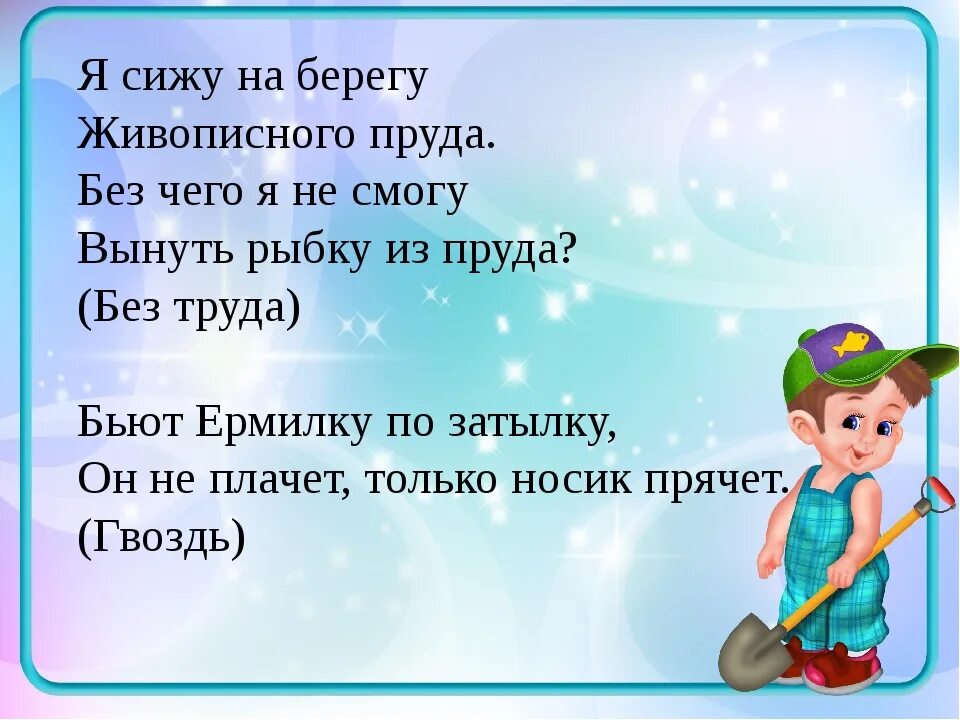 Я сижу на берегу
Живописного пруда.
Без чего я не смогу
Вынуть рыбку из пруда?
(Без труда)

Бьют Ермилку по затылку,
Он не плачет, только носик прячет.
(Гвоздь)